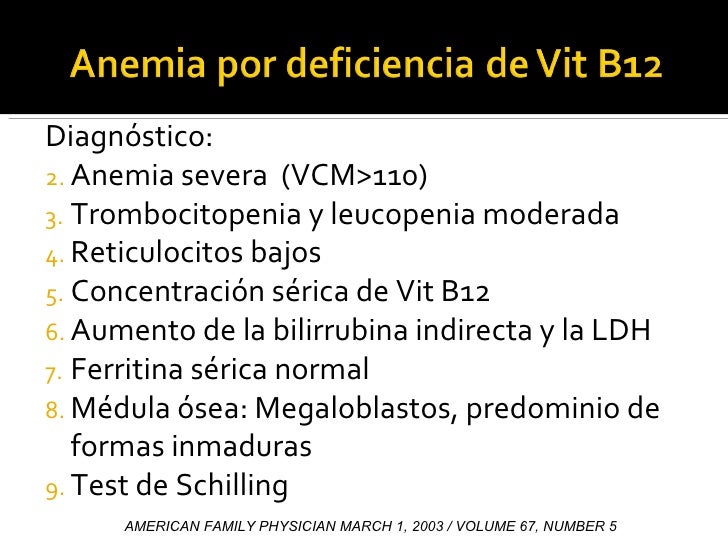 Anemia por deficiencia de Vit B12

Diagnóstico:

2. Anemia severa (VCM>110)
3. Trombocitopenia y leucopenia moderada
4. Reticulocitos bajos
5. Concentración sérica de Vit B12
6. Aumento de la bilirrubina indirecta y la LDH
7. Ferritina sérica normal
8. Médula ósea: Megaloblastos, predominio de formas inmaduras
9. Test de Schilling

AMERICAN FAMILY PHYSICIAN MARCH 1, 2003 / VOLUME 67, NUMBER 5